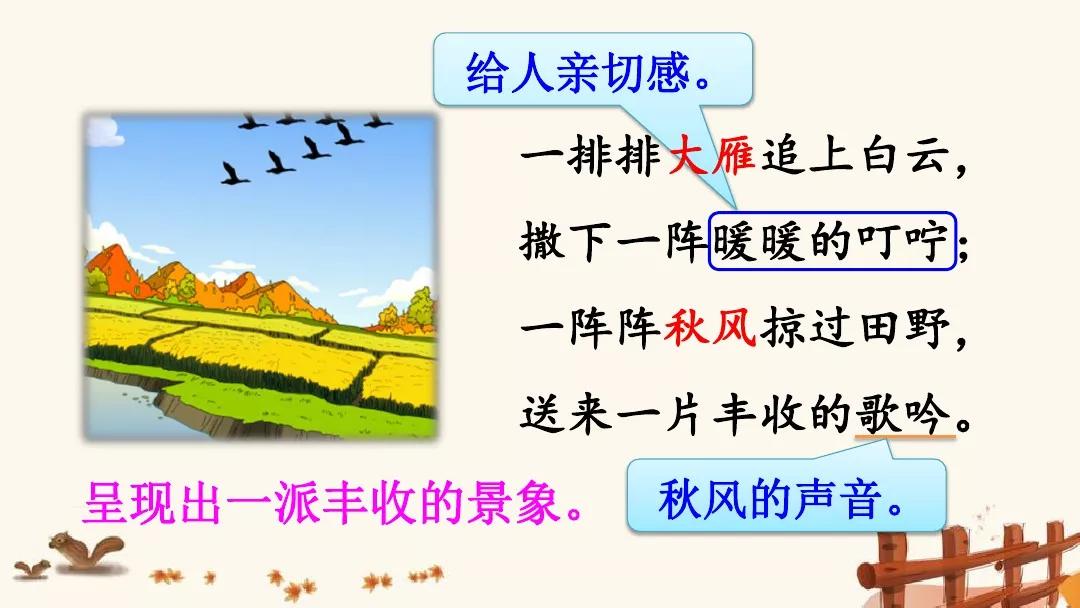 给人亲切感。

一排排大雁追上白云，
撒下一阵暖暖的叮咛；
一阵阵秋风掠过田野，
送来一片丰收的歌吟。

呈现出一派丰收的景象。

秋风的声音。